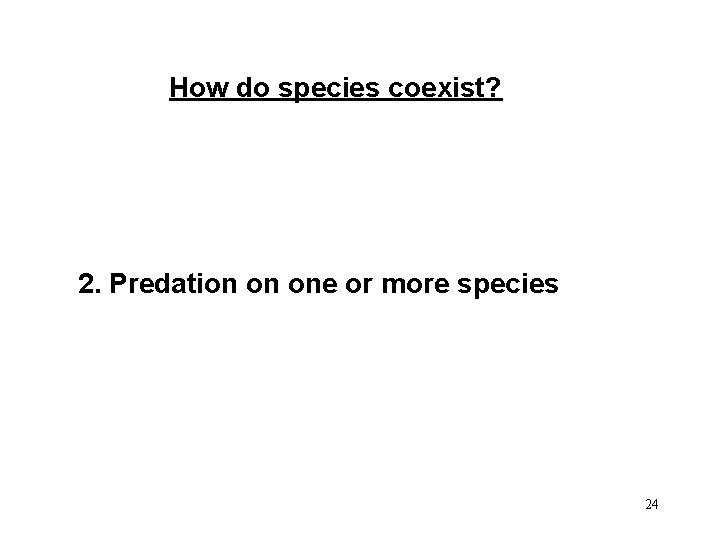 How do species coexist?

2. Predation on one or more species

24